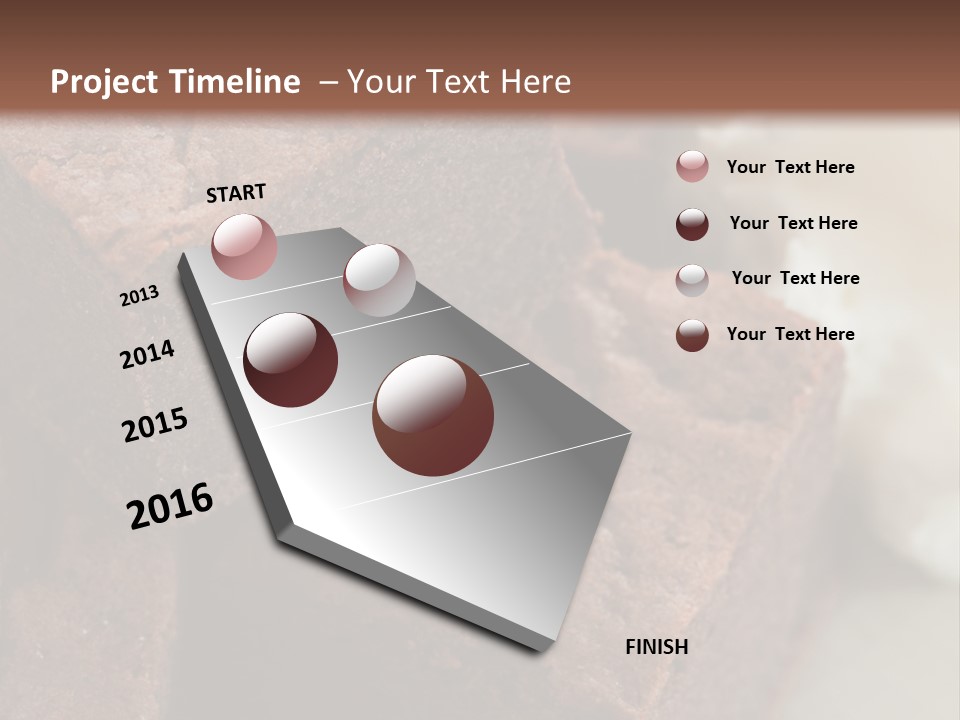 Project Timeline – Your Text Here

START

2013

2014

2015

2016

FINISH

Your Text Here

Your Text Here

Your Text Here

Your Text Here